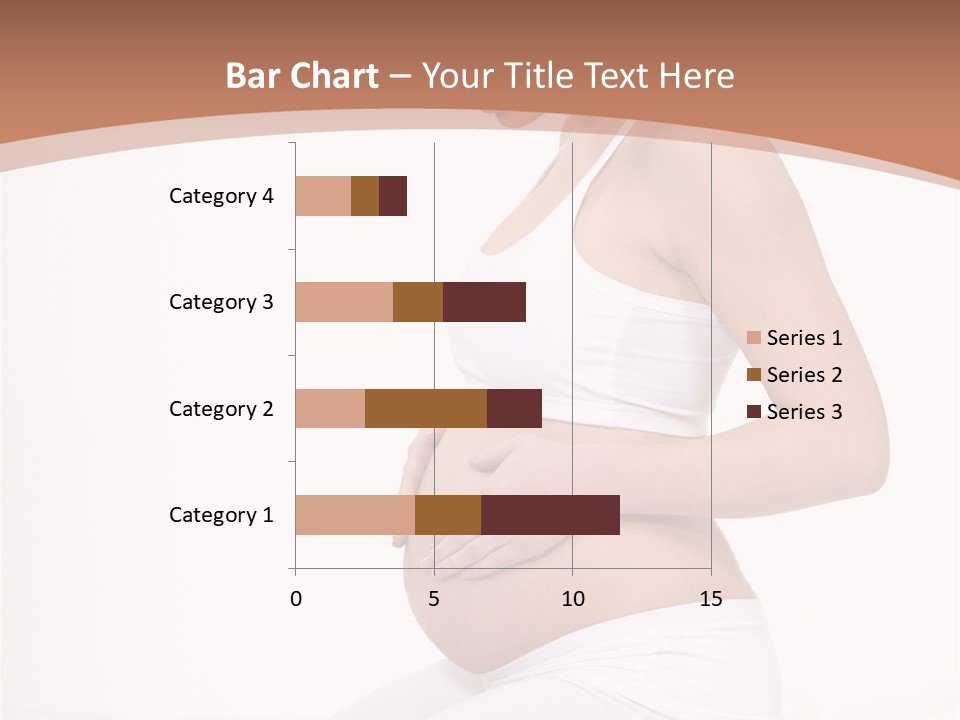 Bar Chart – Your Title Text Here

Category 4
Category 3
Category 2
Category 1

0
5
10
15

Series 1
Series 2
Series 3